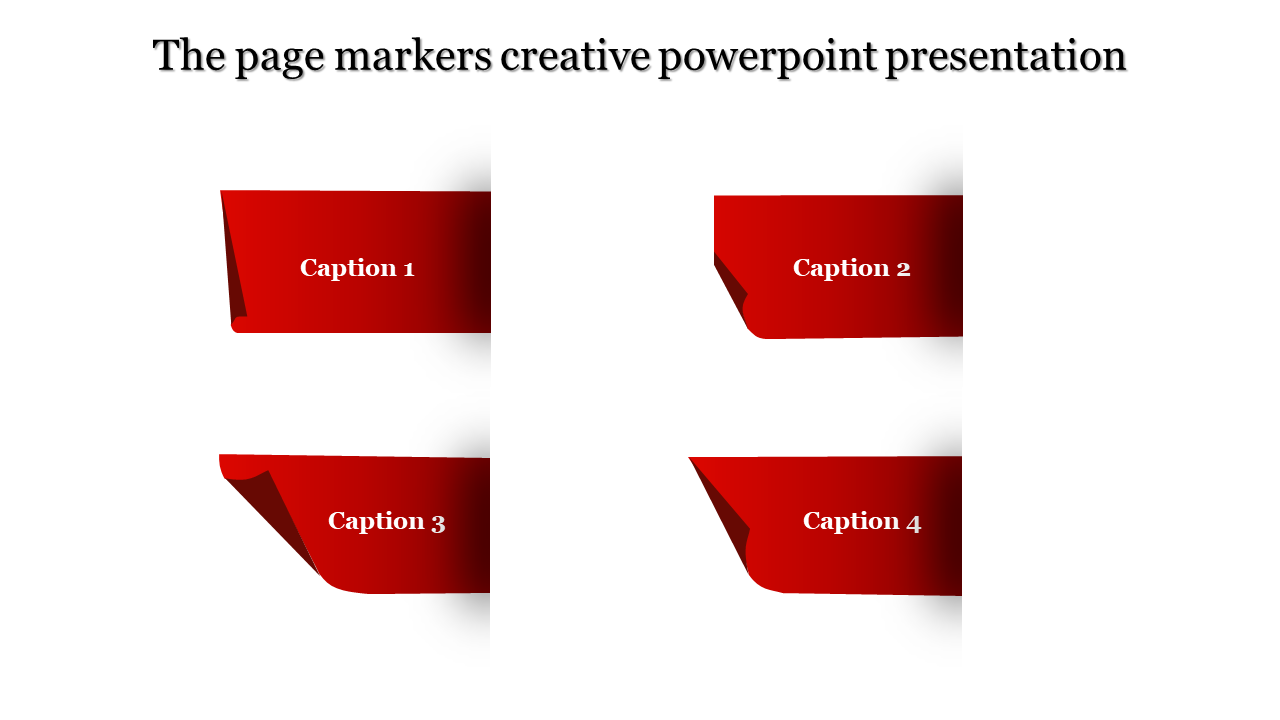 The page markers creative powerpoint presentation

Caption 1

Caption 2

Caption 3

Caption 4